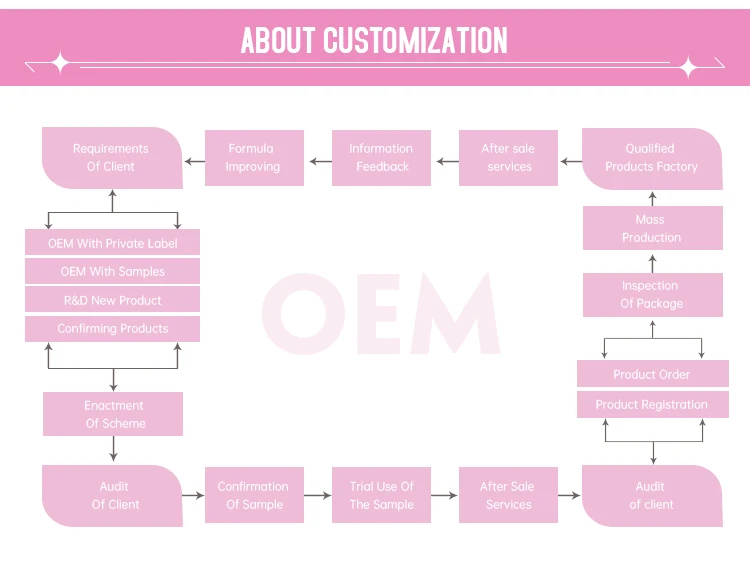 ABOUT CUSTOMIZATION

Requirements Of Client

Formula Improving

Information Feedback

After sale services

Qualified Products Factory

OEM With Private Label

OEM With Samples

R&D New Product

Confirming Products

OEM

Mass Production

Inspection Of Package

Product Order

Product Registration

Enactment Of Scheme

Audit Of Client

Confirmation Of Sample

Trial Use Of The Sample

After Sale Services

Audit of client